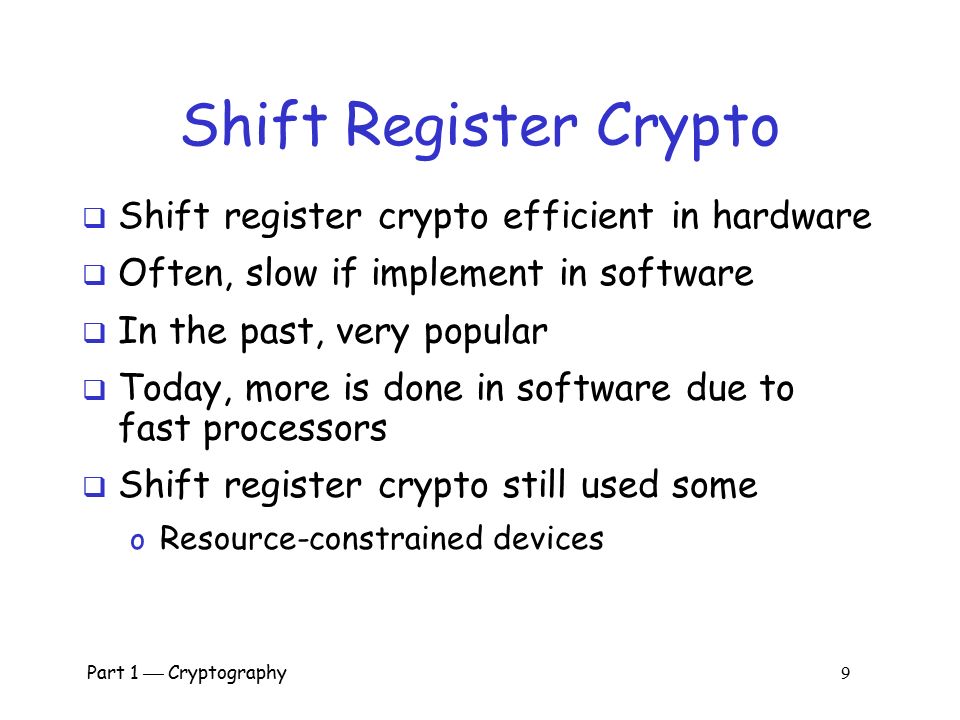 Shift Register Crypto

❑ Shift register crypto efficient in hardware

❑ Often, slow if implement in software

❑ In the past, very popular

❑ Today, more is done in software due to fast processors

❑ Shift register crypto still used some

o Resource-constrained devices

Part 1 — Cryptography

9